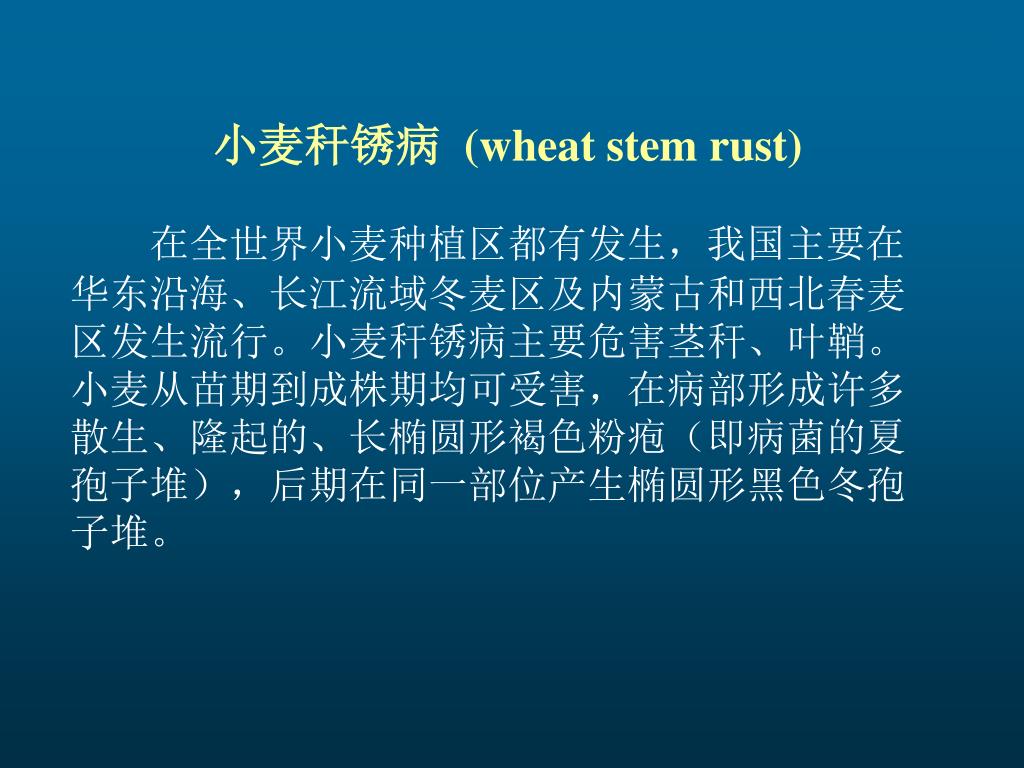 小麦秆锈病 (wheat stem rust)

在全世界小麦种植区都有发生，我国主要在华东沿海、长江流域冬麦区及内蒙古和西北春麦区发生流行。小麦秆锈病主要危害茎秆、叶鞘。小麦从苗期到成株期均可受害，在病部形成许多散生、隆起的、长椭圆形褐色粉疱（即病菌的夏孢子堆），后期在同一部位产生椭圆形黑色冬孢子堆。